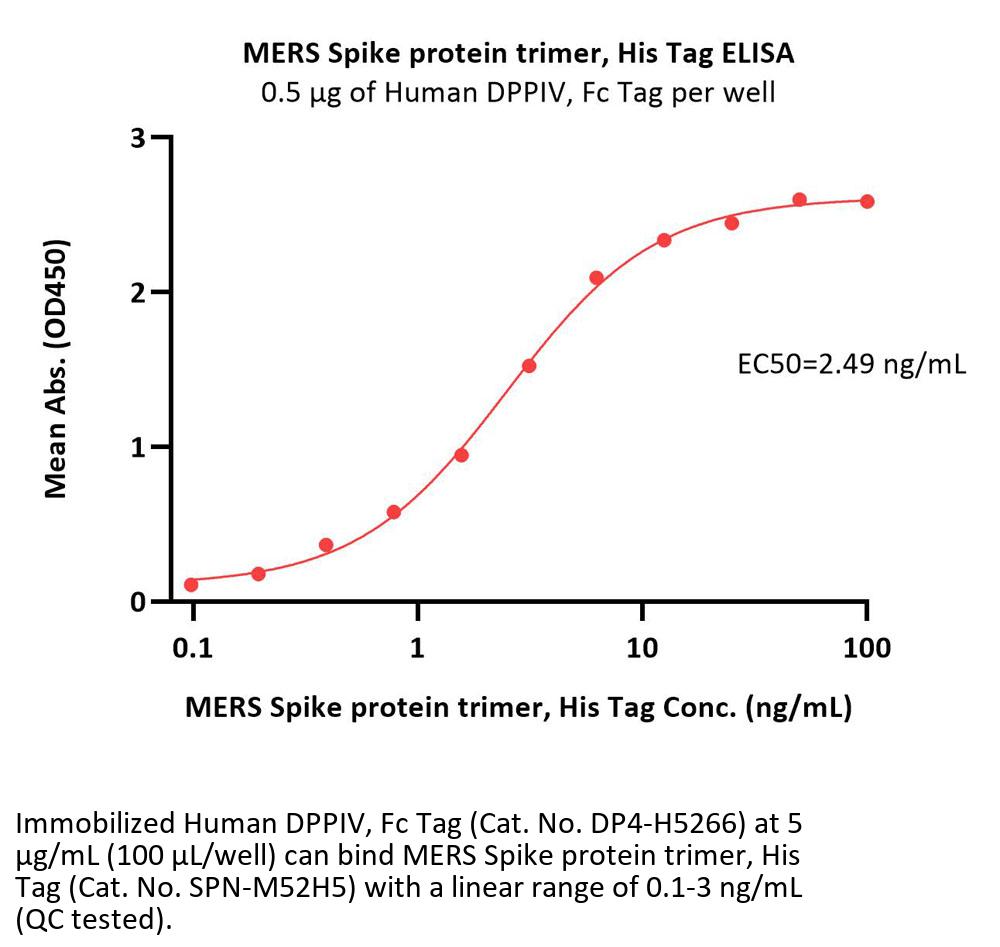 MERS Spike protein trimer, His Tag ELISA
0.5 μg of Human DPPIV, Fc Tag per well

Mean Abs. (OD450)

3
2
1
0

EC50=2.49 ng/mL

0.1
1
10
100

MERS Spike protein trimer, His Tag Conc. (ng/mL)

Immobilized Human DPPIV, Fc Tag (Cat. No. DP4-H5266) at 5 μg/mL (100 μL/well) can bind MERS Spike protein trimer, His Tag (Cat. No. SPN-M52H5) with a linear range of 0.1-3 ng/mL (QC tested).